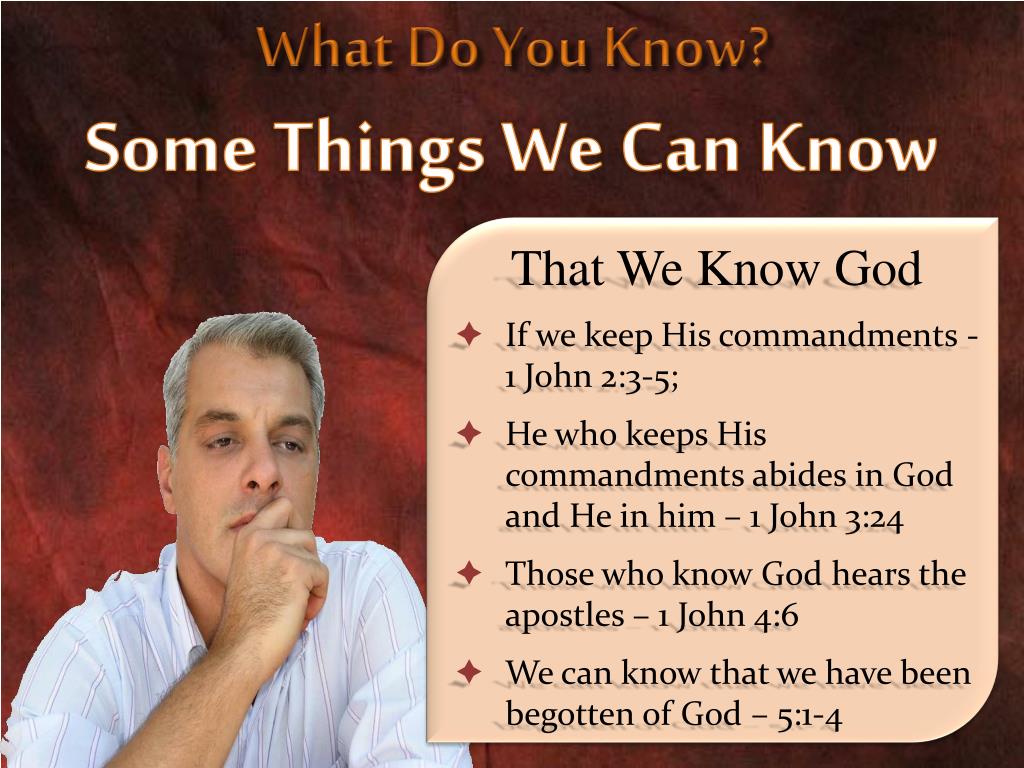 What Do You Know?

Some Things We Can Know

That We Know God

✦ If we keep His commandments - 1 John 2:3-5;

✦ He who keeps His commandments abides in God and He in him – 1 John 3:24

✦ Those who know God hears the apostles – 1 John 4:6

✦ We can know that we have been begotten of God – 5:1-4